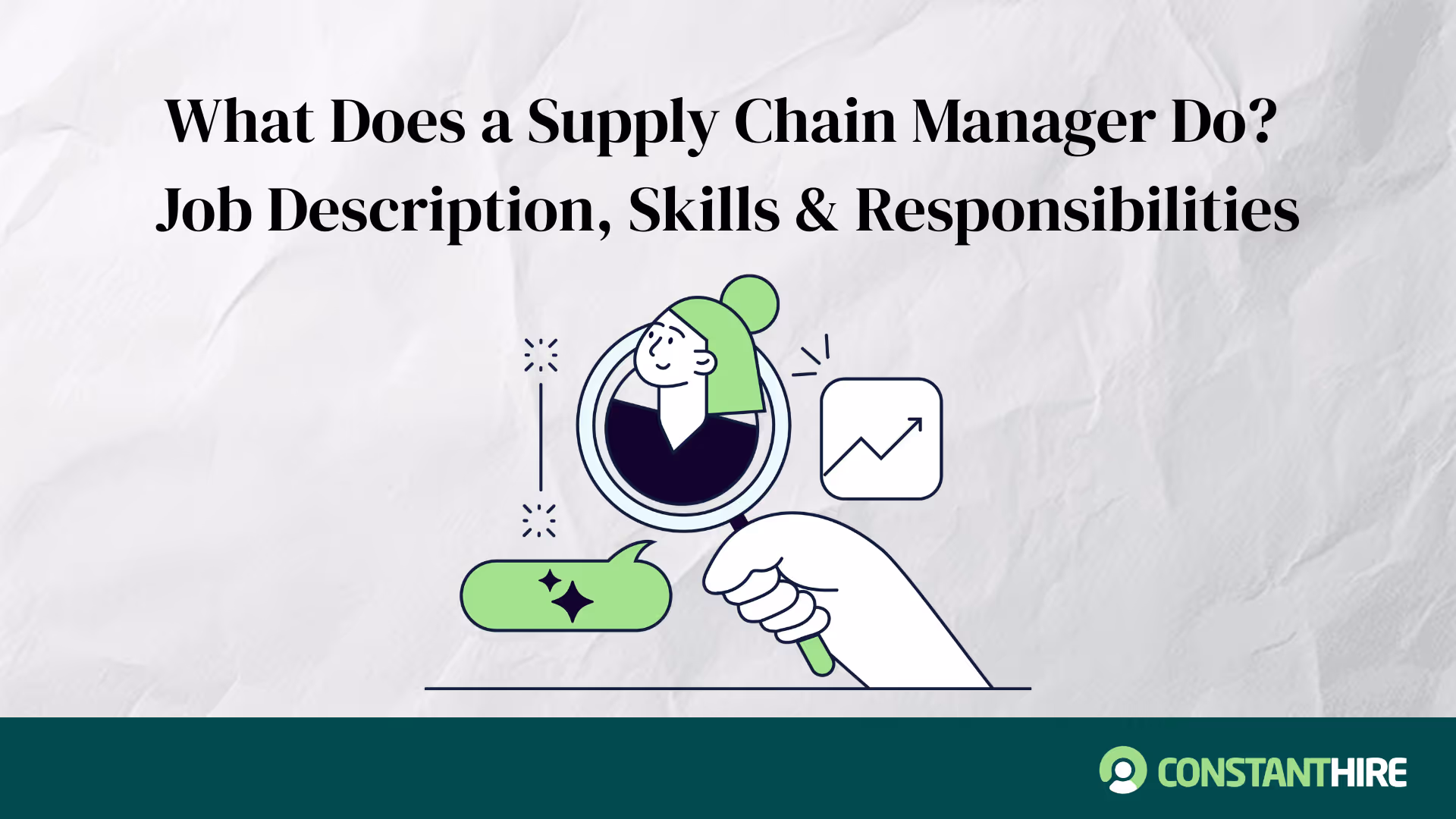 What Does a Supply Chain Manager Do?
Job Description, Skills & Responsibilities

CONSTANTHIRE